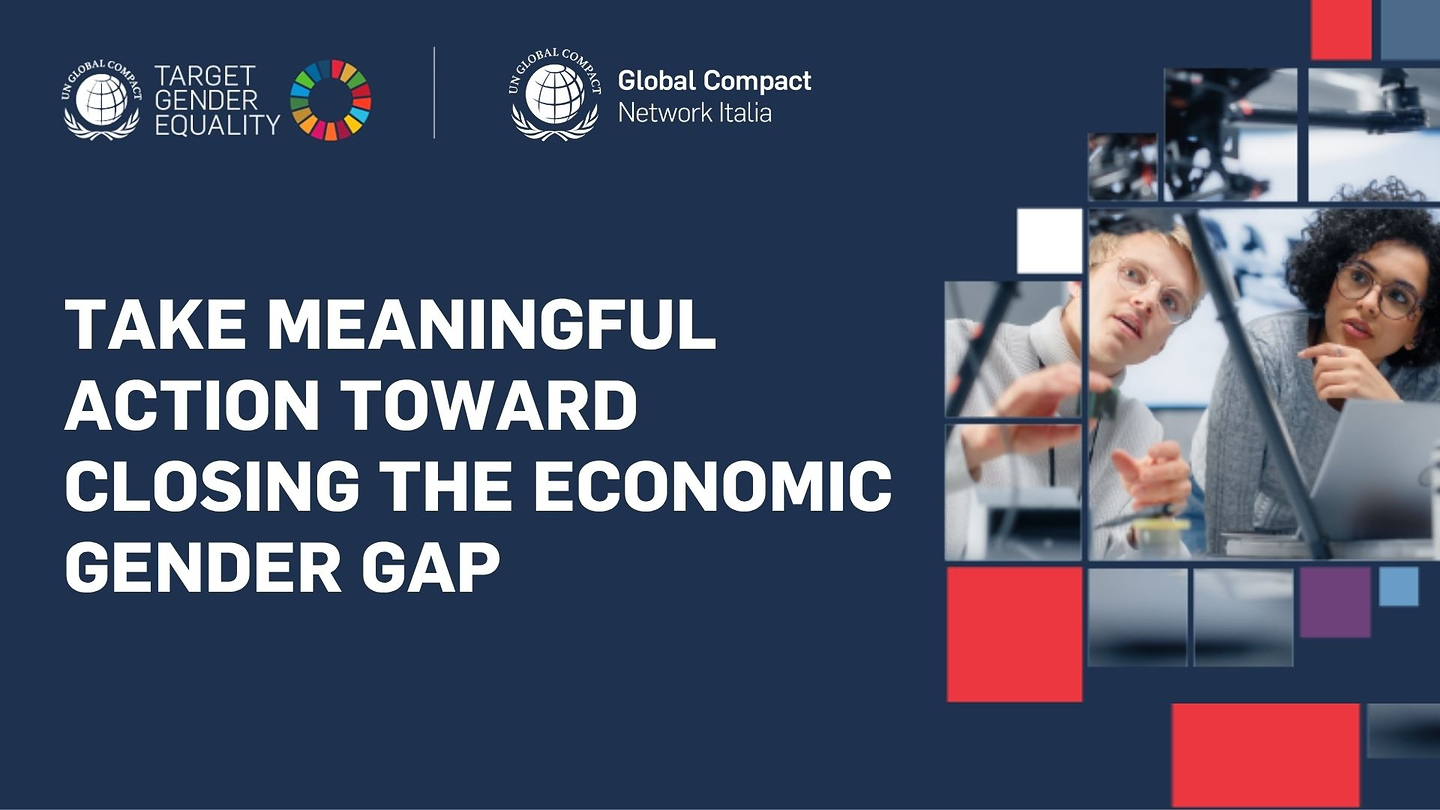 UN GLOBAL COMPACT

TARGET GENDER EQUALITY

UN GLOBAL COMPACT

Global Compact Network Italia

TAKE MEANINGFUL ACTION TOWARD CLOSING THE ECONOMIC GENDER GAP